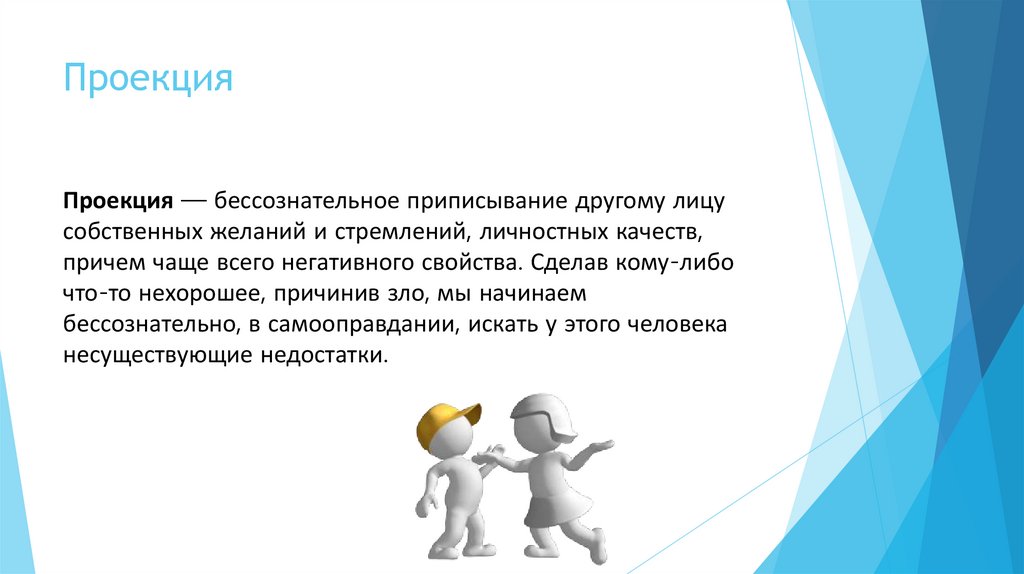 Проекция

Проекция — бессознательное приписывание другому лицу собственных желаний и стремлений, личностных качеств, причем чаще всего негативного свойства. Сделав кому-либо что-то нехорошее, причинив зло, мы начинаем бессознательно, в самооправдании, искать у этого человека несуществующие недостатки.